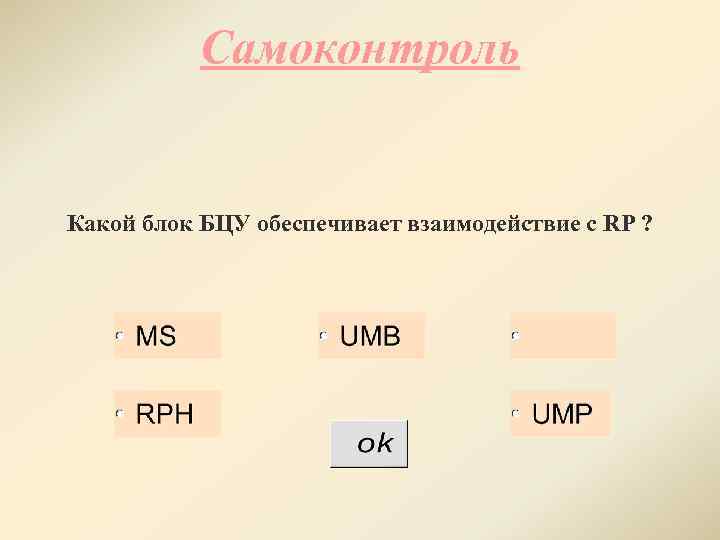 Самоконтроль

Какой блок БЦУ обеспечивает взаимодействие с RP ?

MS

UMB

RPH

UMP

ok